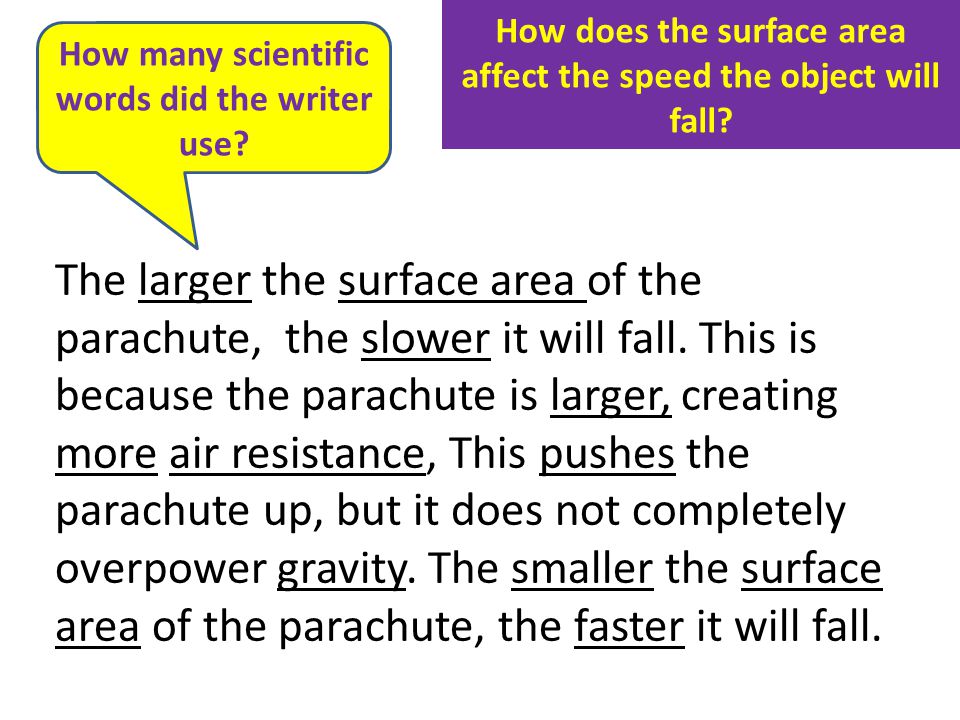 How many scientific words did the writer use?

How does the surface area affect the speed the object will fall?

The larger the surface area of the parachute, the slower it will fall. This is because the parachute is larger, creating more air resistance, This pushes the parachute up, but it does not completely overpower gravity. The smaller the surface area of the parachute, the faster it will fall.